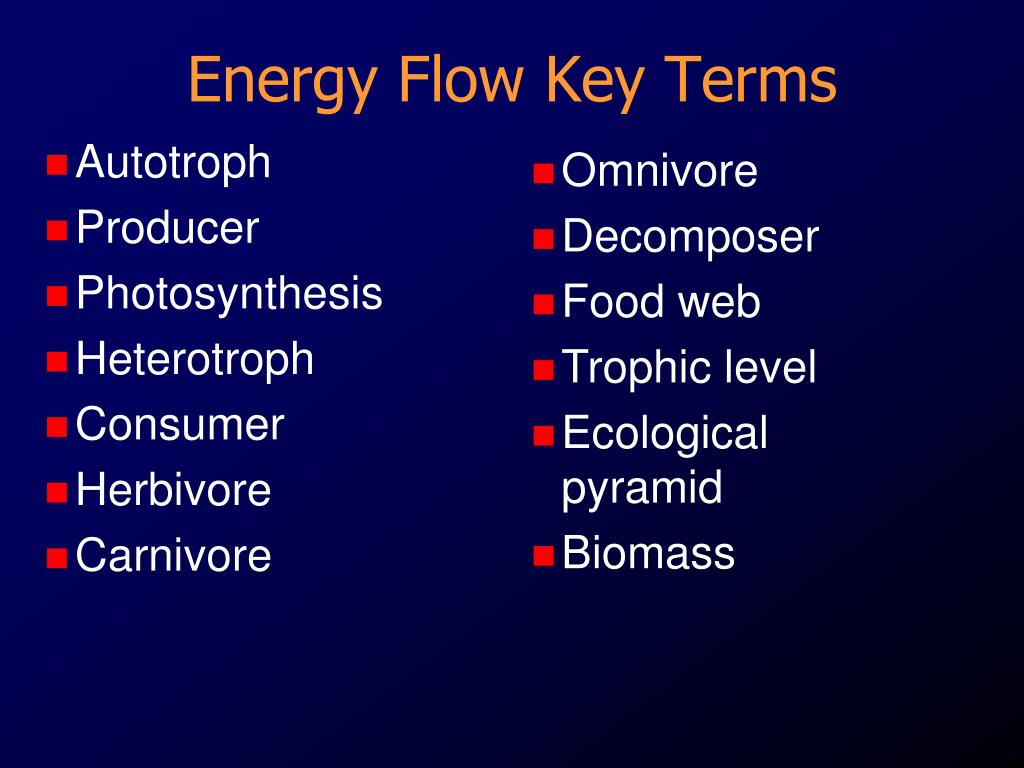 Energy Flow Key Terms

- Autotroph
- Producer
- Photosynthesis
- Heterotroph
- Consumer
- Herbivore
- Carnivore

- Omnivore
- Decomposer
- Food web
- Trophic level
- Ecological pyramid
- Biomass